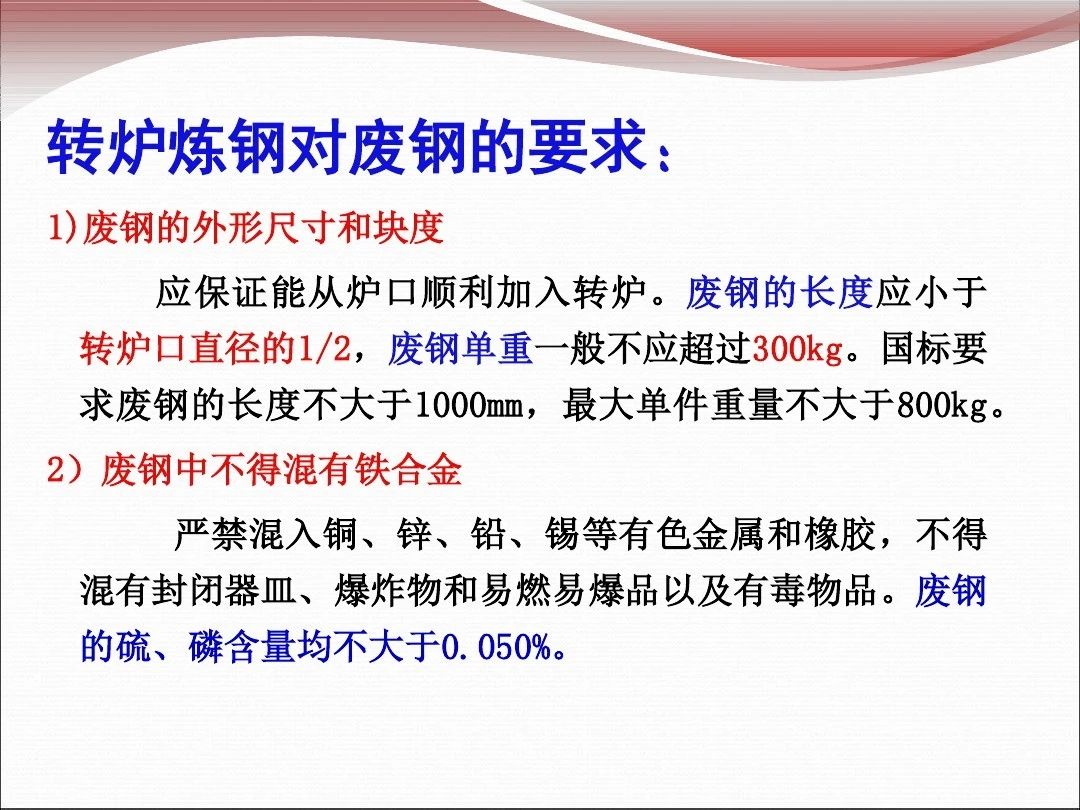 转炉炼钢对废钢的要求：

1)废钢的外形尺寸和块度

应保证能从炉口顺利加入转炉。废钢的长度应小于转炉口直径的1/2，废钢单重一般不应超过300kg。国标要求废钢的长度不大于1000mm，最大单件重量不大于800kg。

2）废钢中不得混有铁合金

严禁混入铜、锌、铅、锡等有色金属和橡胶，不得混有封闭器皿、爆炸物和易燃易爆品以及有毒物品。废钢的硫、磷含量均不大于0.050%。